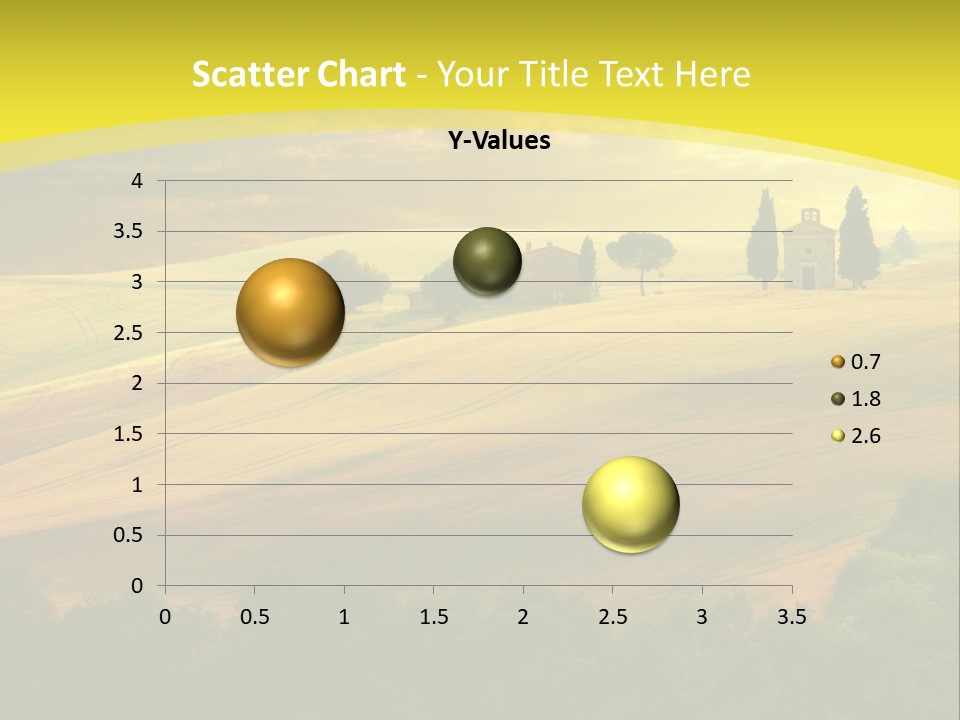 Scatter Chart - Your Title Text Here

Y-Values

4
3.5
3
2.5
2
1.5
1
0.5
0

0 0.5 1 1.5 2 2.5 3 3.5

0.7
1.8
2.6